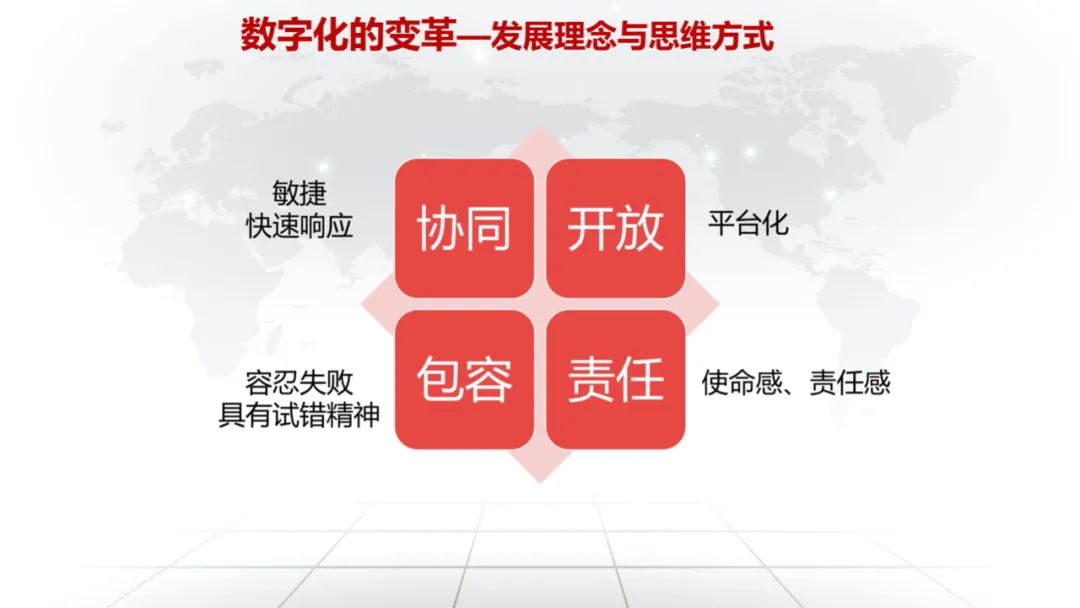 数字化的变革—发展理念与思维方式

敏捷
快速响应

协同

开放

平台化

容忍失败
具有试错精神

包容

责任

使命感、责任感